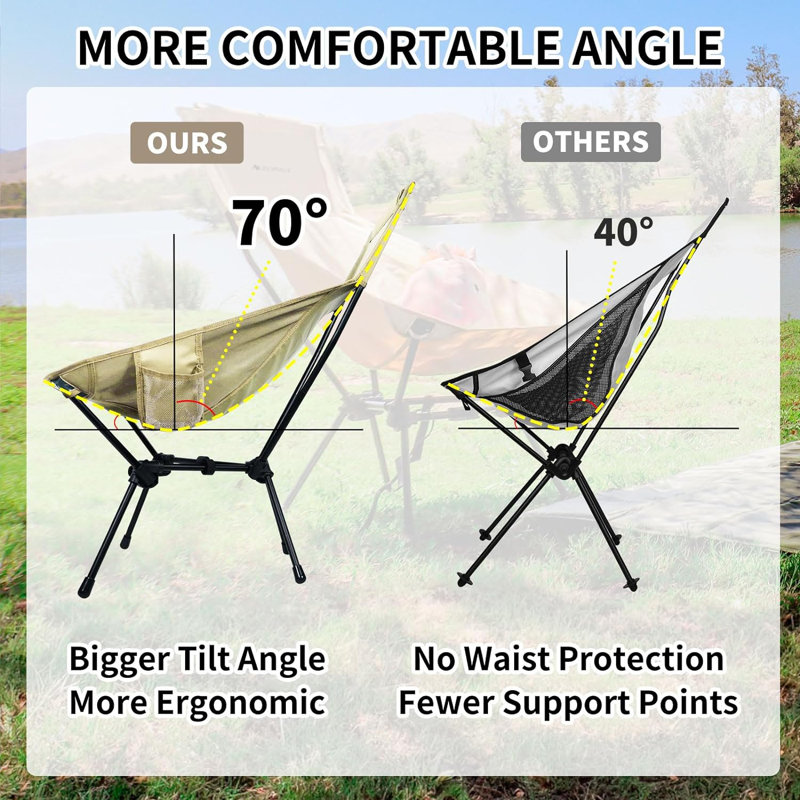 MORE COMFORTABLE ANGLE

OURS

70°

Bigger Tilt Angle
More Ergonomic

OTHERS

40°

No Waist Protection
Fewer Support Points